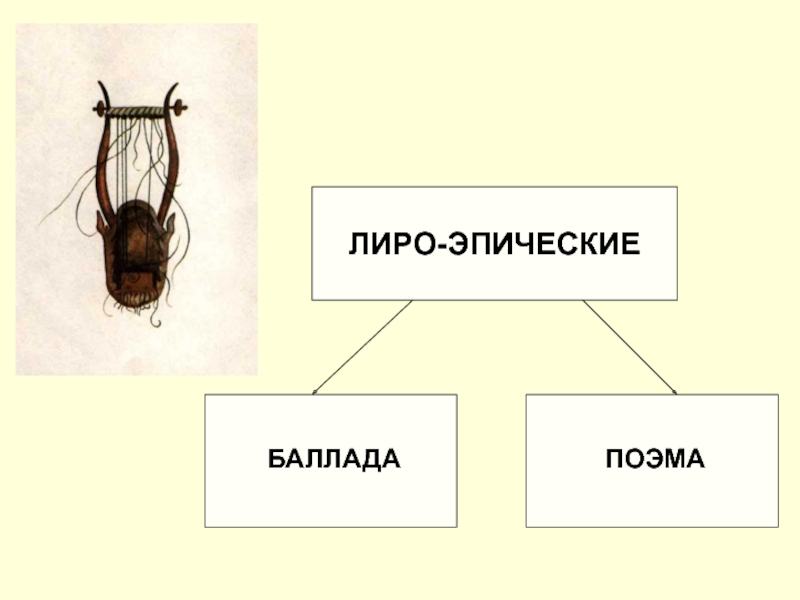 ЛИРО-ЭПИЧЕСКИЕ

БАЛЛАДА

ПОЭМА